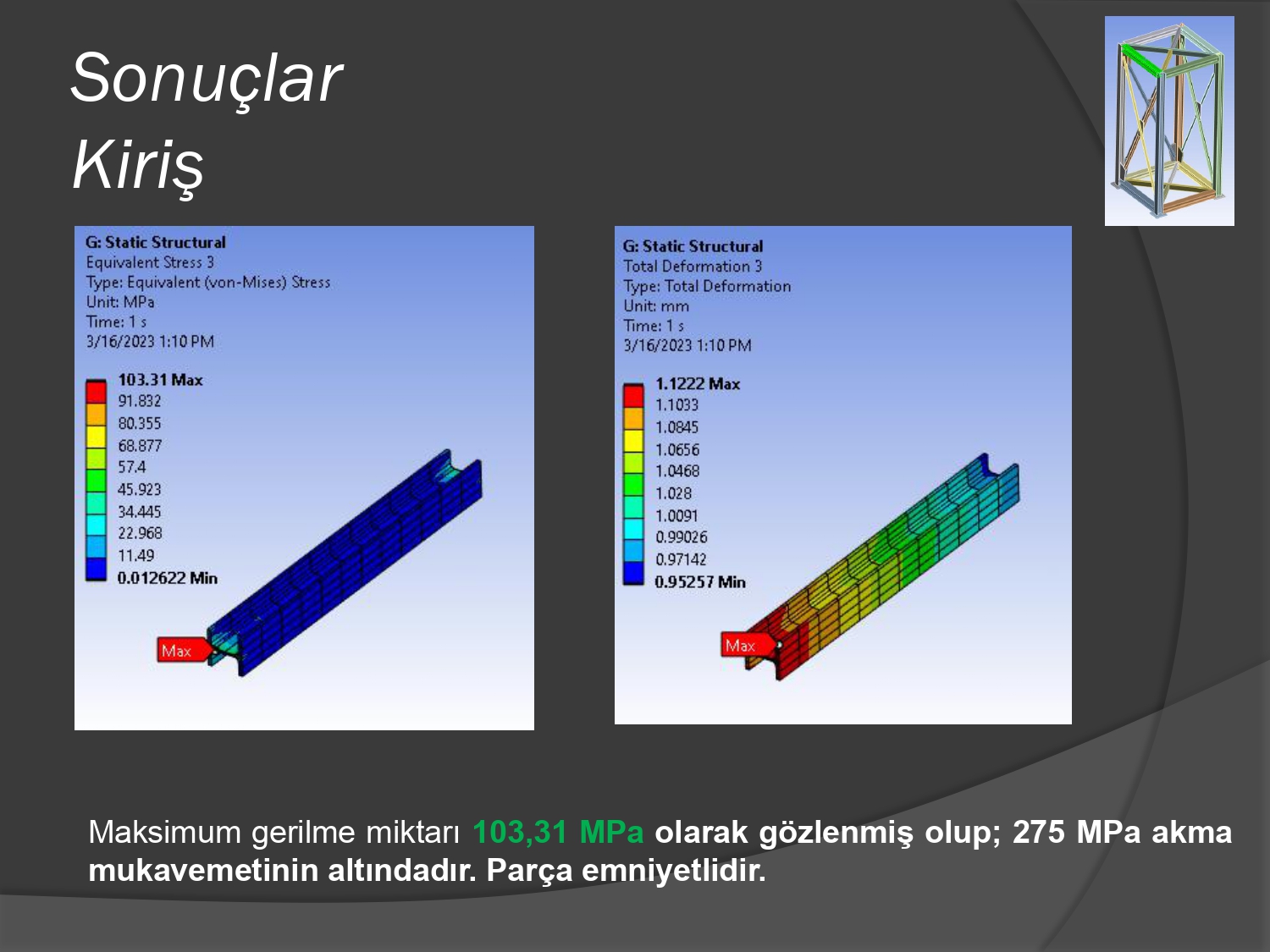 Sonuçlar
Kiriş

G: Static Structural
Equivalent Stress 3
Type: Equivalent (von-Mises) Stress
Unit: MPa
Time: 1 s
3/16/2023 1:10 PM

103.31 Max
91.832
80.355
68.877
57.4
45.923
34.445
22.968
11.49
0.012622 Min

Max

G: Static Structural
Total Deformation 3
Type: Total Deformation
Unit: mm
Time: 1 s
3/16/2023 1:10 PM

1.1222 Max
1.1033
1.0845
1.0656
1.0468
1.028
1.0091
0.99026
0.97142
0.95257 Min

Max

Maksimum gerilme miktarı 103,31 MPa olarak gözlenmiş olup; 275 MPa akma mukavemetinin altındadır. Parça emniyetlidir.